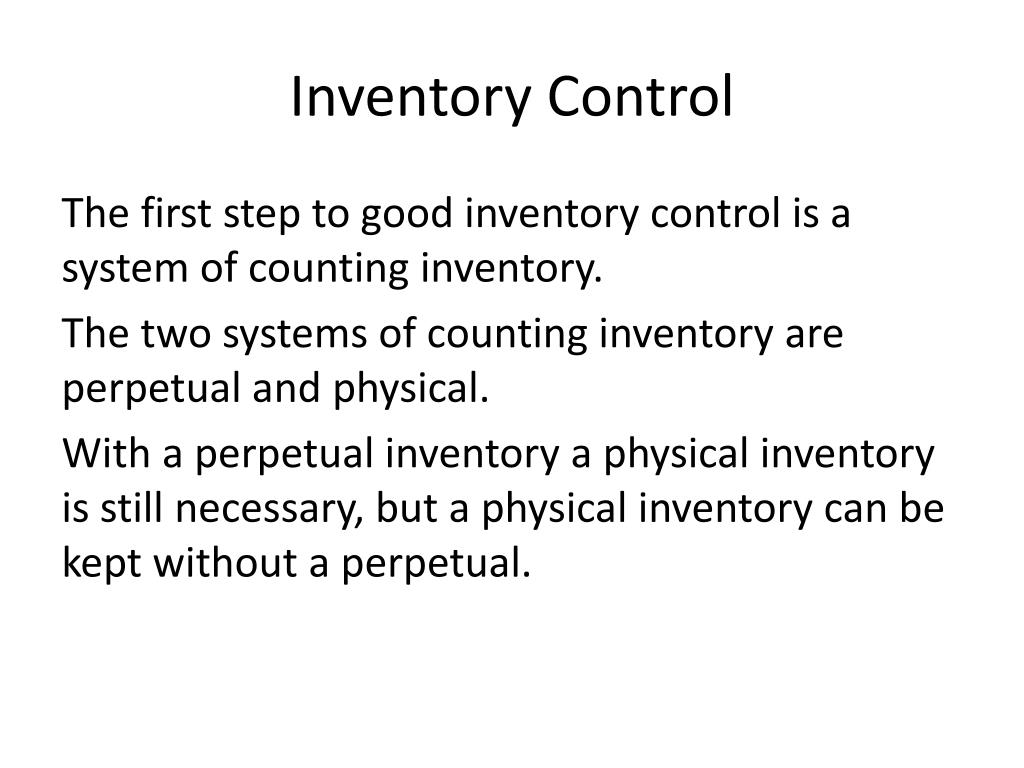 Inventory Control

The first step to good inventory control is a system of counting inventory.

The two systems of counting inventory are perpetual and physical.

With a perpetual inventory a physical inventory is still necessary, but a physical inventory can be kept without a perpetual.